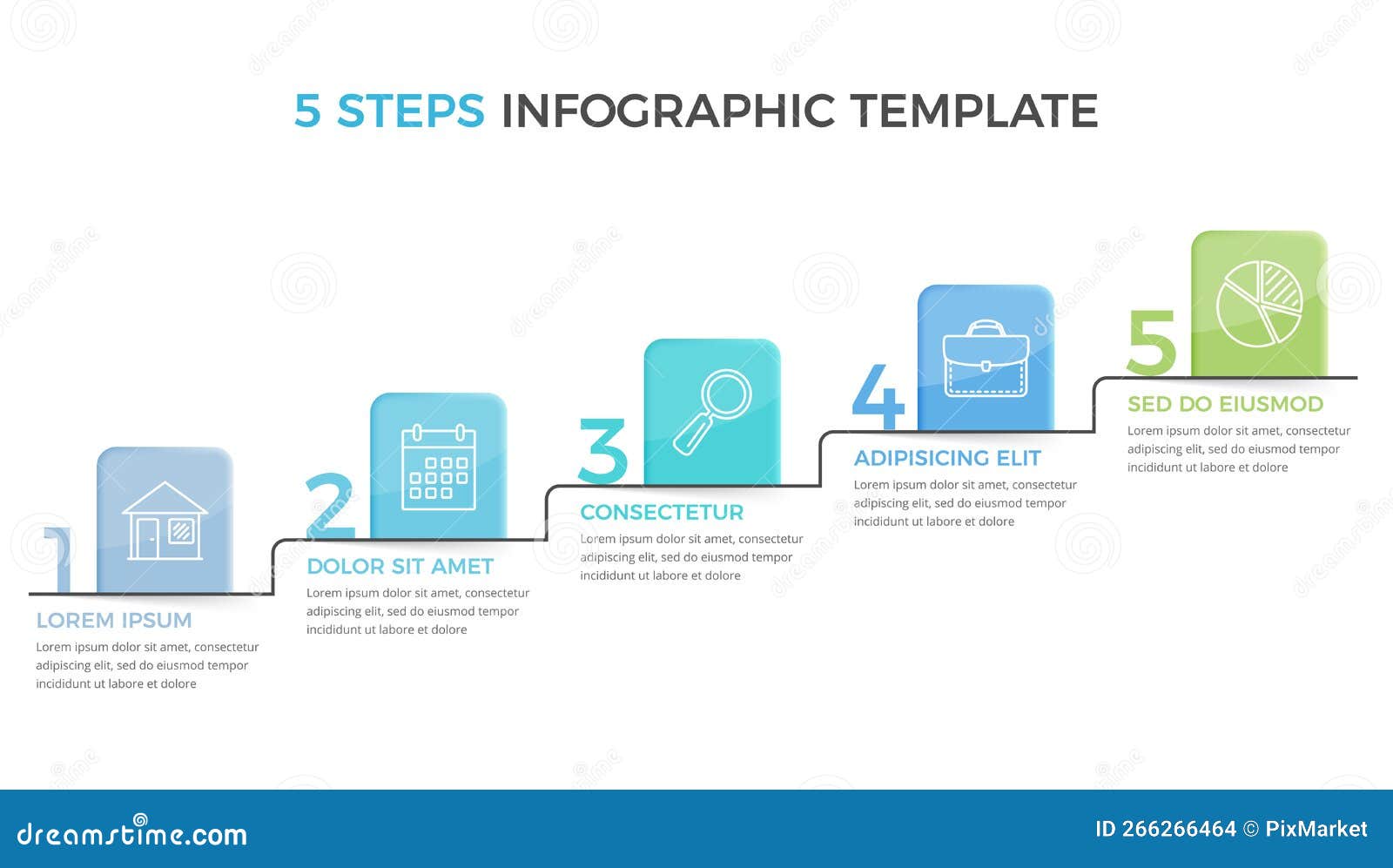 5 STEPS INFOGRAPHIC TEMPLATE

1

LOREM IPSUM

Lorem ipsum dolor sit amet, consectetur adipiscing elit, sed do eiusmod tempor incididunt ut labore et dolore

2

DOLOR SIT AMET

Lorem ipsum dolor sit amet, consectetur adipiscing elit, sed do eiusmod tempor incididunt ut labore et dolore

3

CONSECTETUR

Lorem ipsum dolor sit amet, consectetur adipiscing elit, sed do eiusmod tempor incididunt ut labore et dolore

4

ADIPISICING ELIT

Lorem ipsum dolor sit amet, consectetur adipiscing elit, sed do eiusmod tempor incididunt ut labore et dolore

5

SED DO EIUSMOD

Lorem ipsum dolor sit amet, consectetur adipiscing elit, sed do eiusmod tempor incididunt ut labore et dolore

dreamstime.com

ID 266266464 © PixMarket